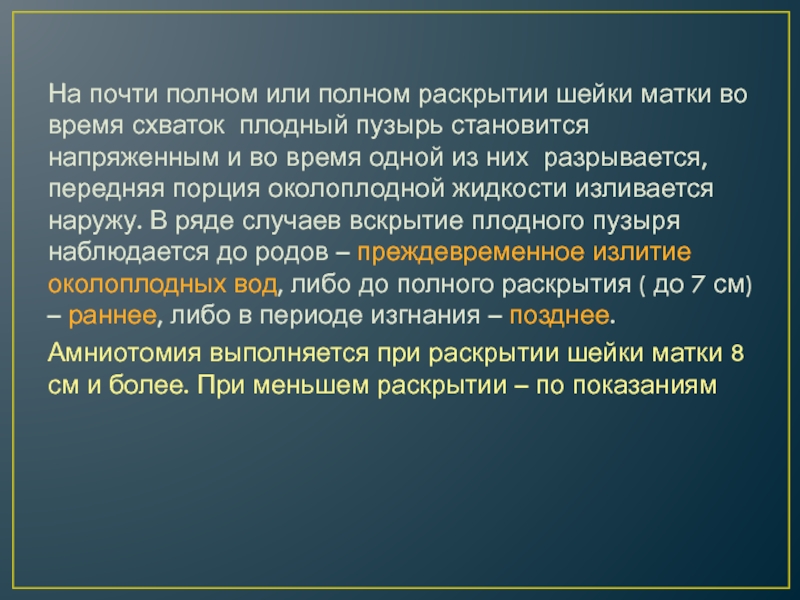 На почти полном или полном раскрытии шейки матки во время схваток плодный пузырь становится напряженным и во время одной из них разрывается, передняя порция околоплодной жидкости изливается наружу. В ряде случаев вскрытие плодного пузыря наблюдается до родов – преждевременное излитие околоплодных вод, либо до полного раскрытия ( до 7 см) – раннее, либо в периоде изгнания – позднее.

Амниотомия выполняется при раскрытии шейки матки 8 см и более. При меньшем раскрытии – по показаниям